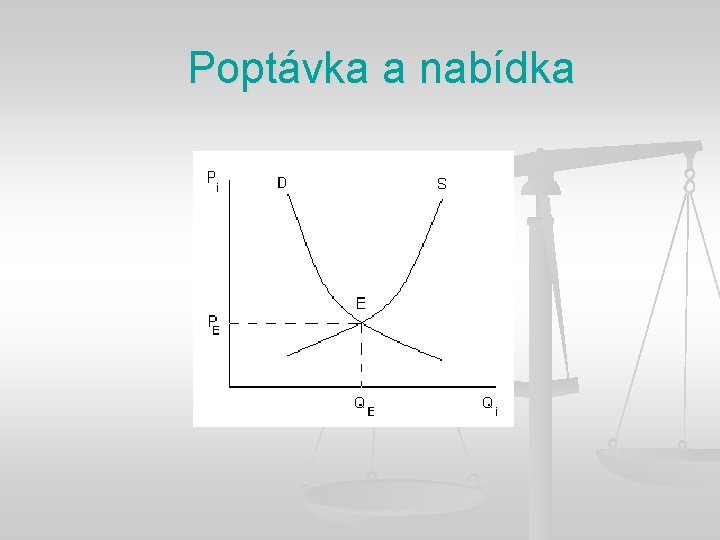 Poptávka a nabídka

$P_i$
D
S
E
$P_E$
$Q_E$
$Q_i$